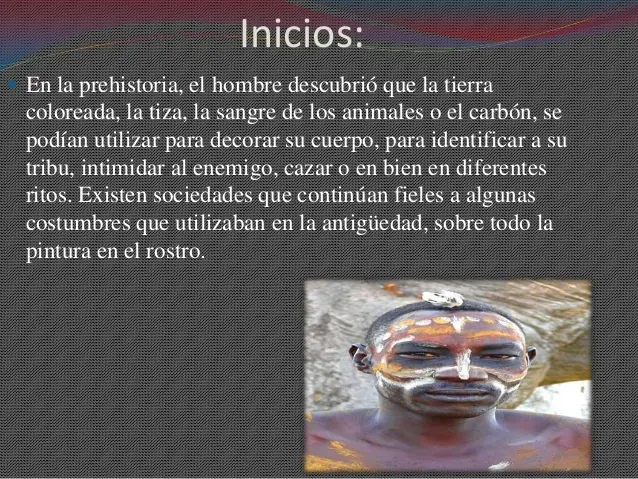 Inicios:

En la prehistoria, el hombre descubrió que la tierra coloreada, la tiza, la sangre de los animales o el carbón, se podían utilizar para decorar su cuerpo, para identificar a su tribu, intimidar al enemigo, cazar o en bien en diferentes ritos. Existen sociedades que continúan fieles a algunas costumbres que utilizaban en la antigüedad, sobre todo la pintura en el rostro.